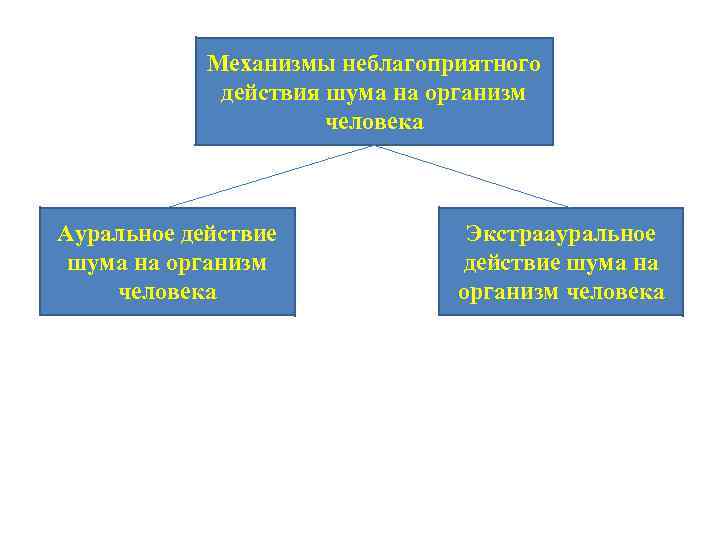 Механизмы неблагоприятного действия шума на организм человека

Ауральное действие шума на организм человека

Экстраауральное действие шума на организм человека